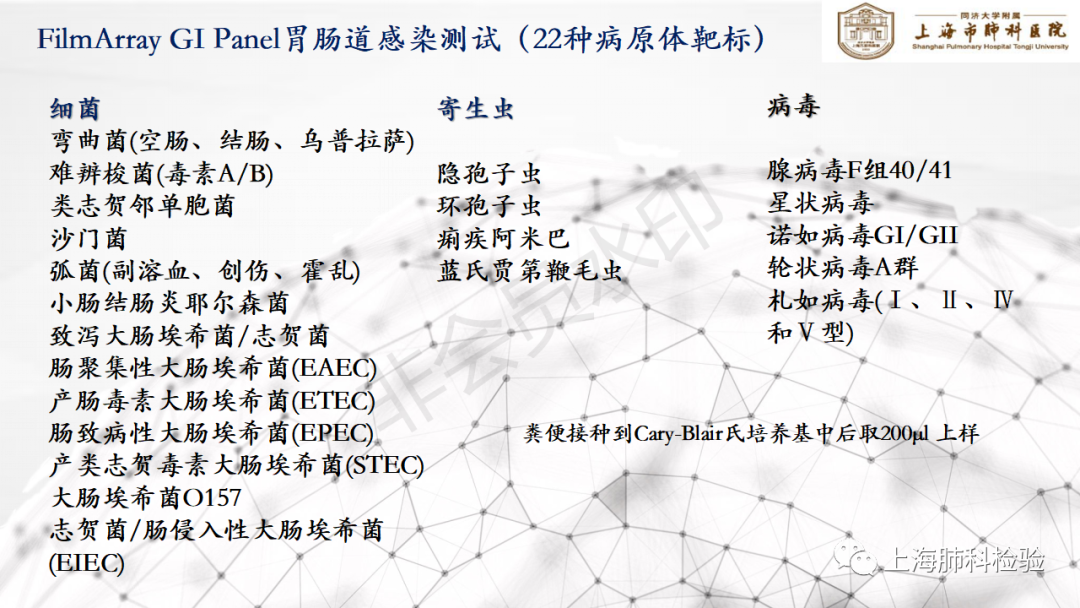 FilmArray GI Panel胃肠道感染测试（22种病原体靶标）

同济大学附属
上海市肺科医院
Shanghai Pulmonary Hospital Tongji University

细菌
弯曲菌(空肠、结肠、乌普拉萨)
难辨梭菌(毒素A/B)
类志贺邻单胞菌
沙门菌
弧菌(副溶血、创伤、霍乱)
小肠结肠炎耶尔森菌
致泻大肠埃希菌/志贺菌
肠聚集性大肠埃希菌(EAEC)
产肠毒素大肠埃希菌(ETEC)
肠致病性大肠埃希菌(EPEC)
产类志贺毒素大肠埃希菌(STEC)
大肠埃希菌O157
志贺菌/肠侵入性大肠埃希菌(EIEC)

寄生虫
隐孢子虫
环孢子虫
痢疾阿米巴
蓝氏贾第鞭毛虫

病毒
腺病毒F组40/41
星状病毒
诺如病毒GI/GII
轮状病毒A群
札如病毒(Ⅰ、Ⅱ、Ⅳ和Ⅴ型)

粪便接种到Cary-Blair氏培养基中后取200μl 上样

非会员水印

上海肺科检验